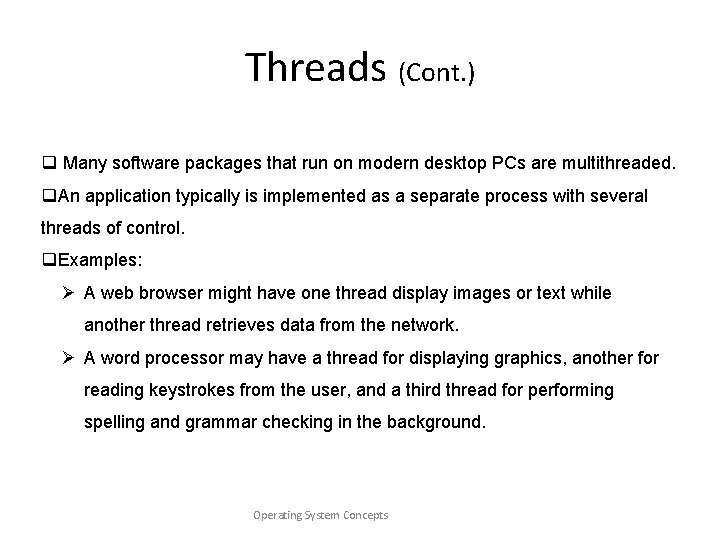 Threads (Cont.)

❑ Many software packages that run on modern desktop PCs are multithreaded.

❑An application typically is implemented as a separate process with several threads of control.

❑Examples:

➢ A web browser might have one thread display images or text while another thread retrieves data from the network.

➢ A word processor may have a thread for displaying graphics, another for reading keystrokes from the user, and a third thread for performing spelling and grammar checking in the background.

Operating System Concepts